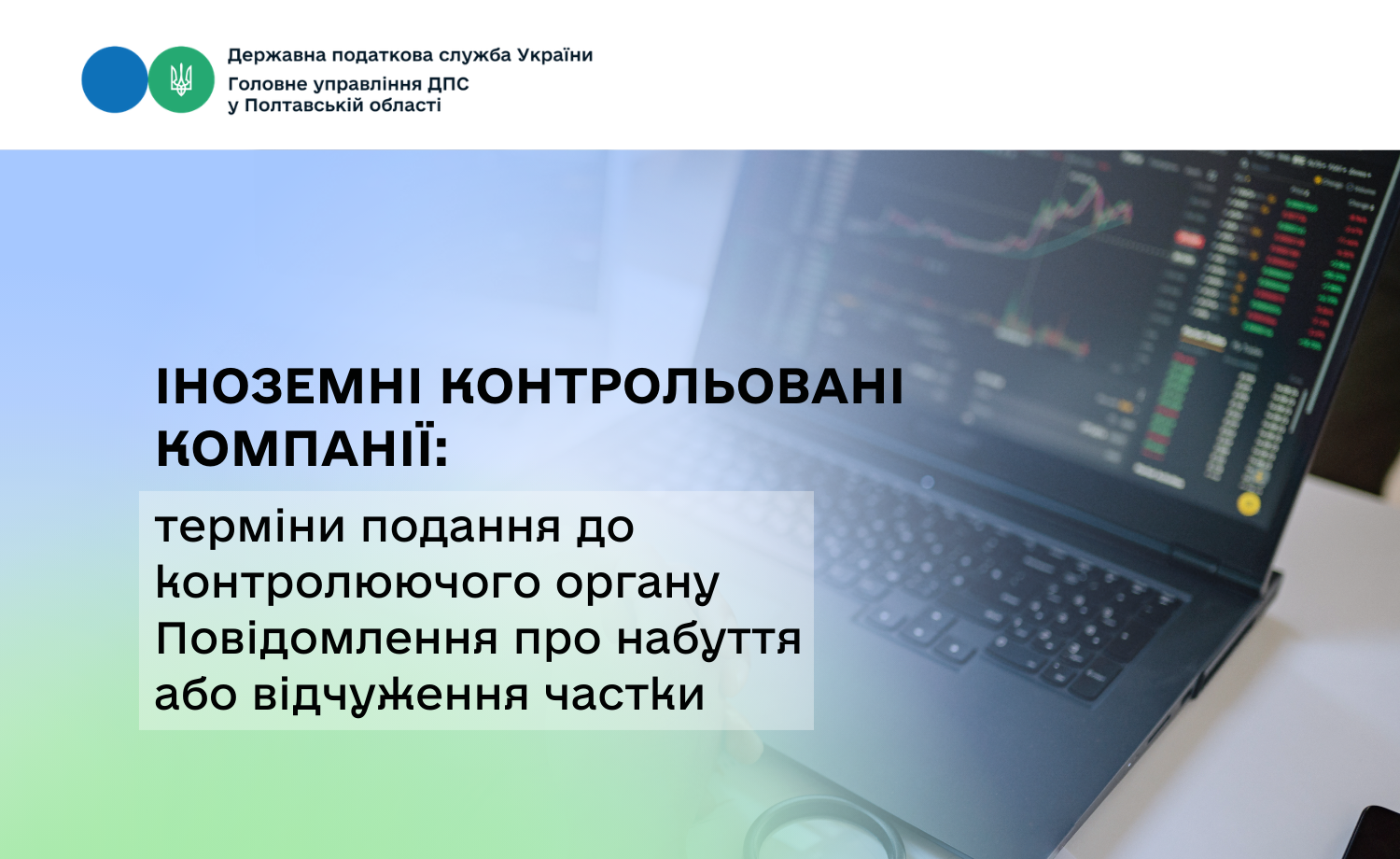 Державна податкова служба України
Головне управління ДПС
у Полтавській області

ІНОЗЕМНІ КОНТРОЛЬОВАНІ КОМПАНІЇ:

терміни подання до контролюючого органу Повідомлення про набуття або відчуження частки